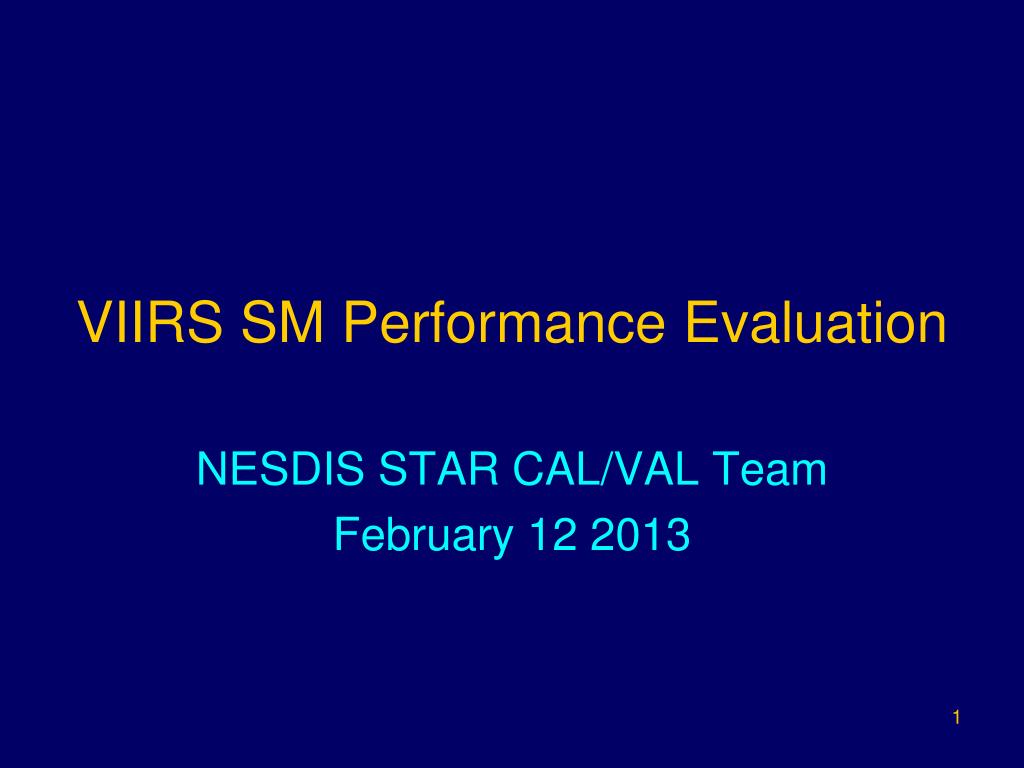 VIIRS SM Performance Evaluation

NESDIS STAR CAL/VAL Team
February 12 2013

1